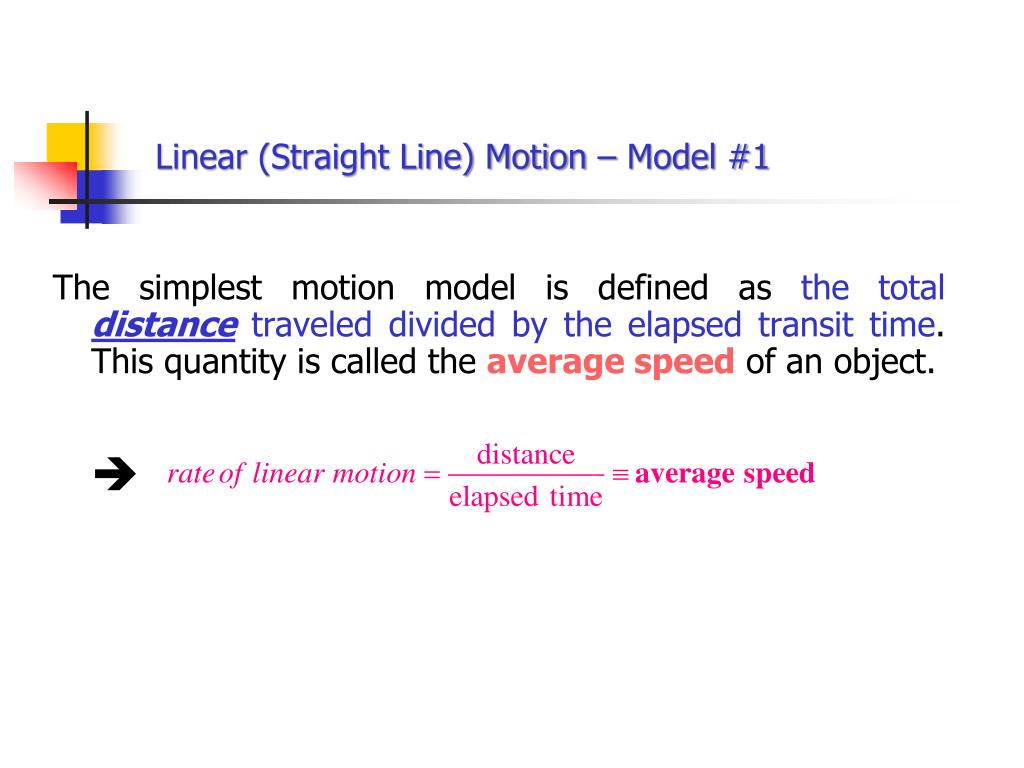 Linear (Straight Line) Motion – Model #1

The simplest motion model is defined as the total distance traveled divided by the elapsed transit time. This quantity is called the average speed of an object.

➔ $rate\ of\ linear\ motion = \frac{\text{distance}}{\text{elapsed time}} \equiv \textbf{average speed}$